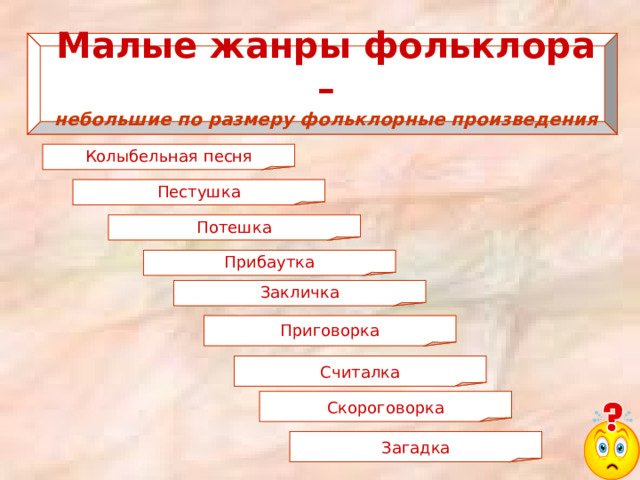 Малые жанры фольклора –
небольшие по размеру фольклорные произведения

Колыбельная песня

Пестушка

Потешка

Прибаутка

Закличка

Приговорка

Считалка

Скороговорка

Загадка

?